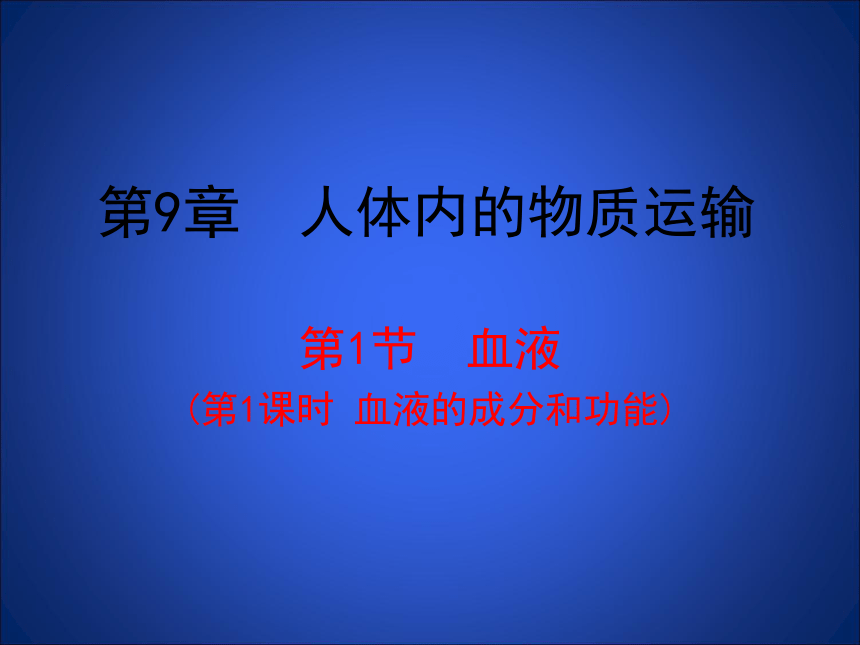 第9章　人体内的物质运输

第1节　血液

（第1课时 血液的成分和功能）